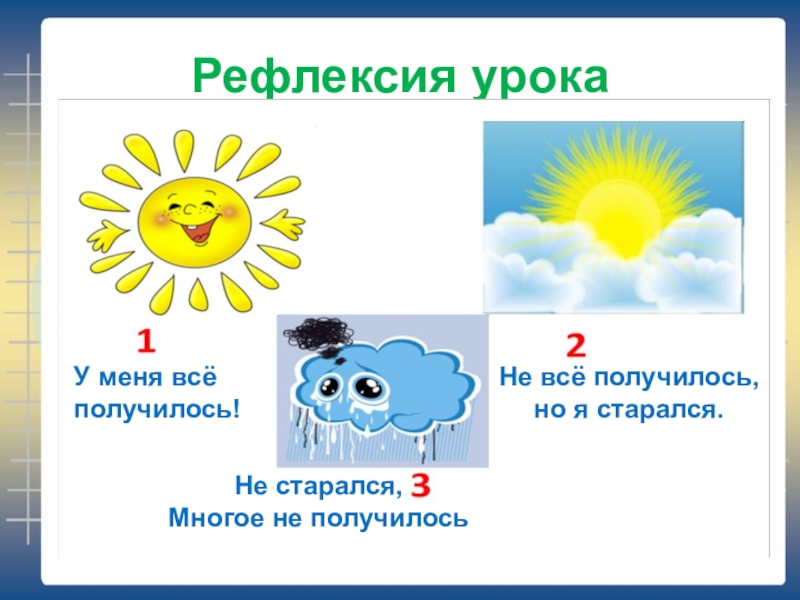 Рефлексия урока

1
У меня всё получилось!

2
Не всё получилось, но я старался.

Не старался, 3
Многое не получилось